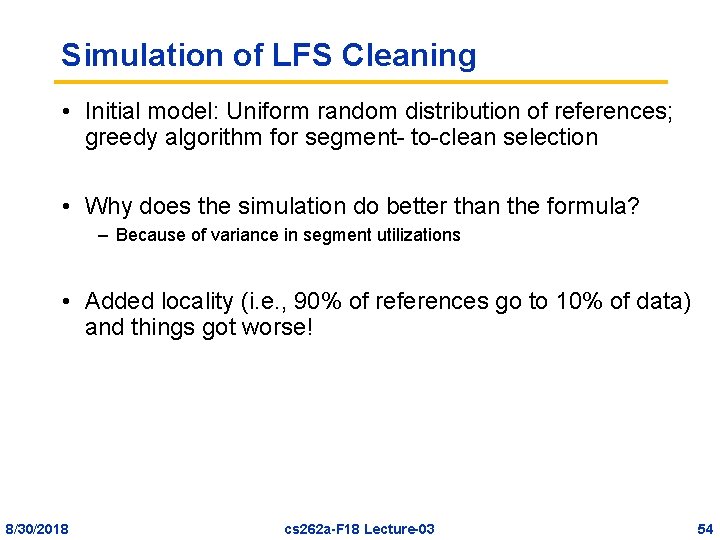 Simulation of LFS Cleaning

• Initial model: Uniform random distribution of references; greedy algorithm for segment- to-clean selection

• Why does the simulation do better than the formula?
– Because of variance in segment utilizations

• Added locality (i.e., 90% of references go to 10% of data) and things got worse!

8/30/2018 cs262a-F18 Lecture-03 54